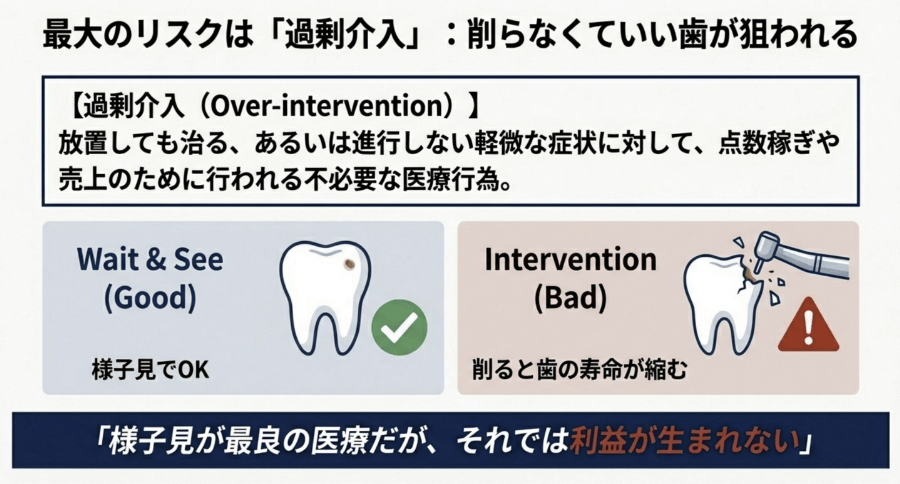 最大のリスクは「過剰介入」：削らなくていい歯が狙われる

【過剰介入（Over-intervention）】
放置しても治る、あるいは進行しない軽微な症状に対して、点数稼ぎや売上のために行われる不必要な医療行為。

Wait & See
(Good)

様子見でOK

Intervention
(Bad)

削ると歯の寿命が縮む

「様子見が最良の医療だが、それでは利益が生まれない」